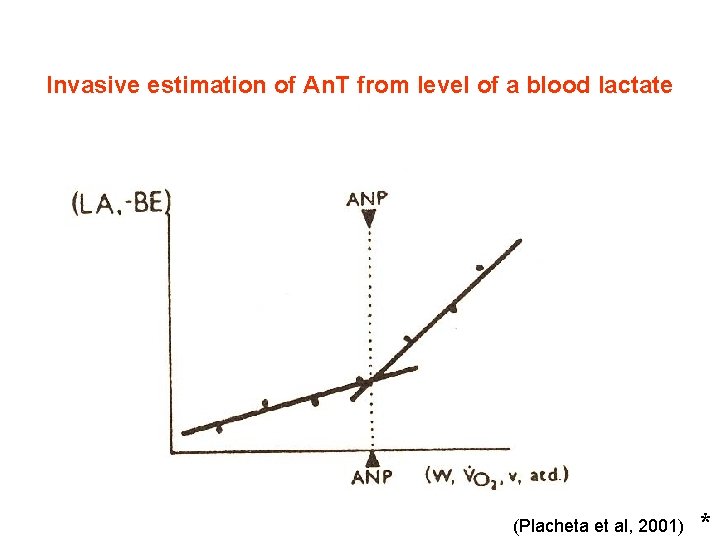 Invasive estimation of AnT from level of a blood lactate

(LA, -BE)

ANP

ANP

(W, $\dot{V}O_2$, v, atd.)

(Placheta et al, 2001) *